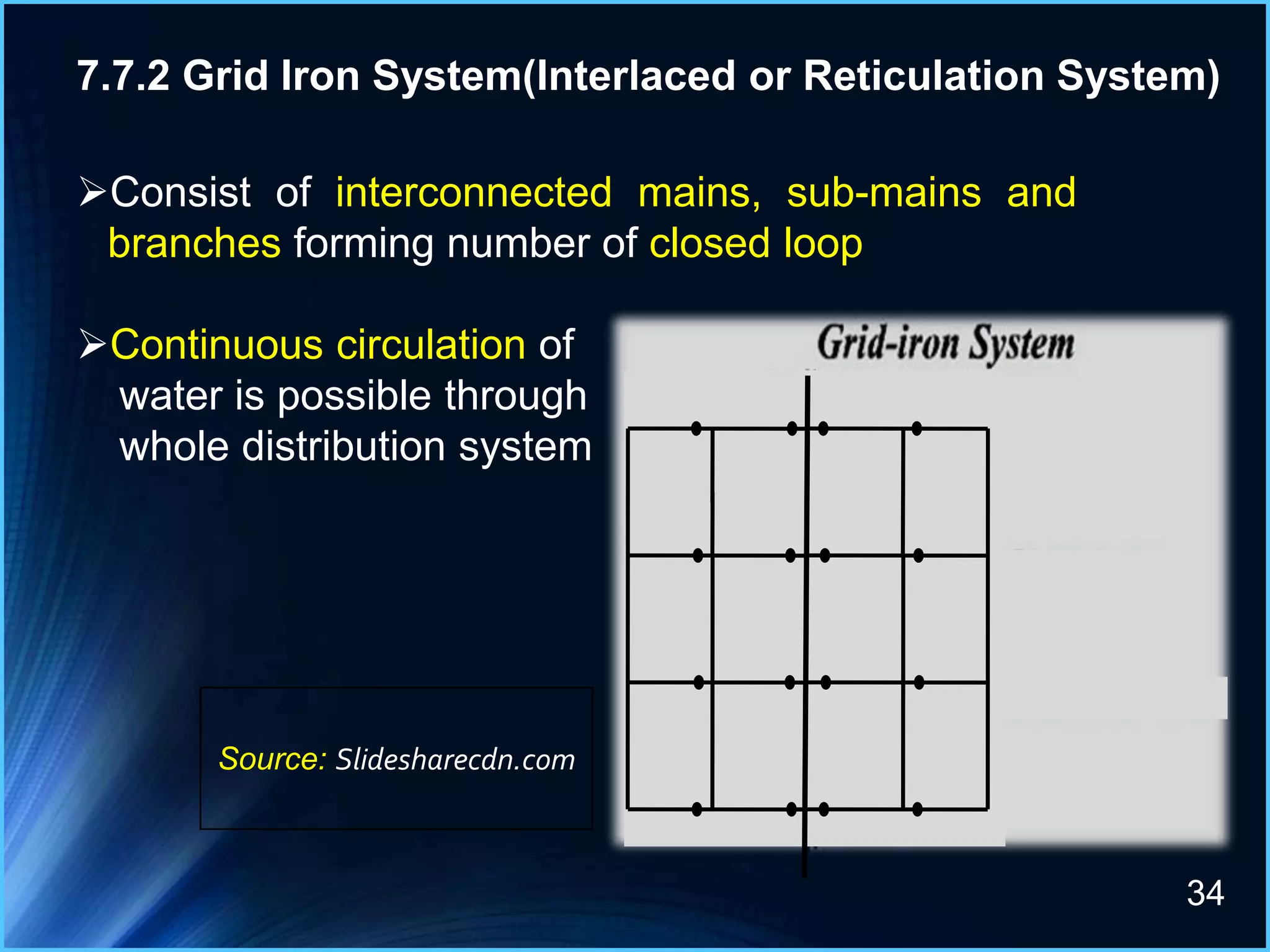 7.7.2 Grid Iron System(Interlaced or Reticulation System)

➢Consist of interconnected mains, sub-mains and branches forming number of closed loop

➢Continuous circulation of water is possible through whole distribution system

Grid-iron System

Source: Slidesharecdn.com

34